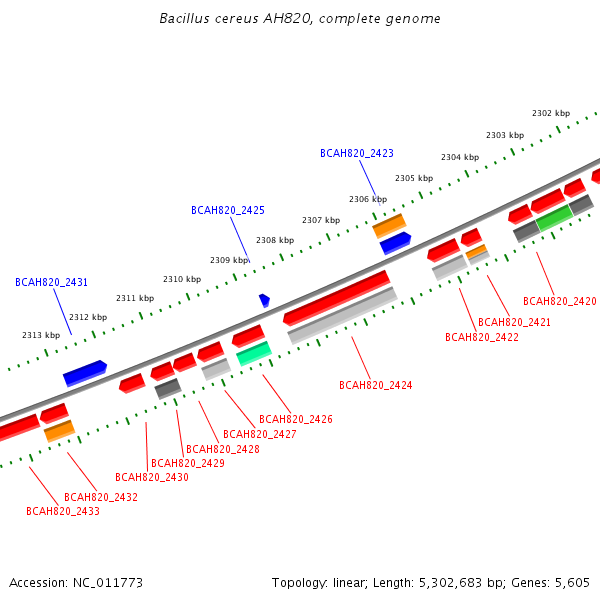 Bacillus cereus AH820, complete genome

2302 kbp
2303 kbp
2304 kbp
2305 kbp
2306 kbp
2307 kbp
2308 kbp
2309 kbp
2310 kbp
2311 kbp
2312 kbp
2313 kbp

BCAH820_2423
BCAH820_2425
BCAH820_2431

BCAH820_2420
BCAH820_2421
BCAH820_2422
BCAH820_2424
BCAH820_2426
BCAH820_2427
BCAH820_2428
BCAH820_2429
BCAH820_2430
BCAH820_2432
BCAH820_2433

Accession: NC_011773

Topology: linear; Length: 5,302,683 bp; Genes: 5,605